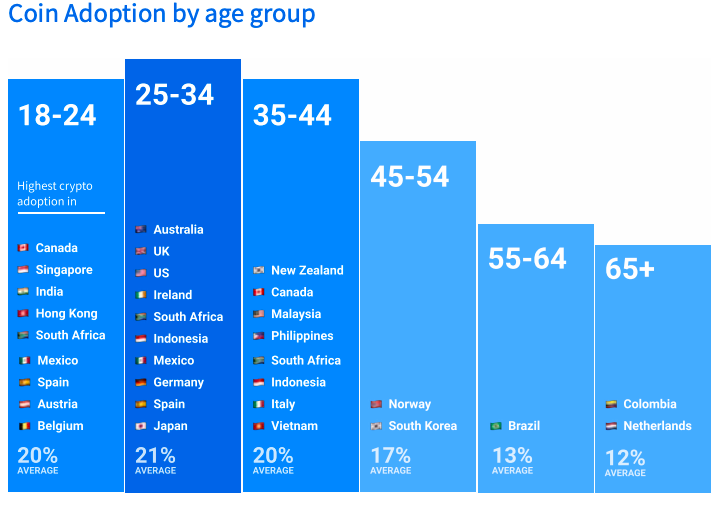 Coin Adoption by age group

18-24

Highest crypto adoption in

Canada
Singapore
India
Hong Kong
South Africa
Mexico
Spain
Austria
Belgium

20%
AVERAGE

25-34

Australia
UK
US
Ireland
South Africa
Indonesia
Mexico
Germany
Spain
Japan

21%
AVERAGE

35-44

New Zealand
Canada
Malaysia
Philippines
South Africa
Indonesia
Italy
Vietnam

20%
AVERAGE

45-54

Norway
South Korea

17%
AVERAGE

55-64

Brazil

13%
AVERAGE

65+

Colombia
Netherlands

12%
AVERAGE